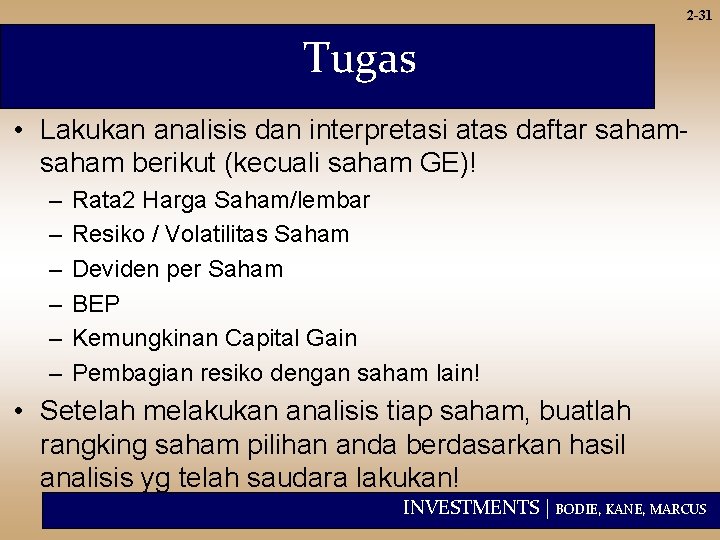 2-31

Tugas

• Lakukan analisis dan interpretasi atas daftar saham-saham berikut (kecuali saham GE)!
– Rata2 Harga Saham/lembar
– Resiko / Volatilitas Saham
– Deviden per Saham
– BEP
– Kemungkinan Capital Gain
– Pembagian resiko dengan saham lain!

• Setelah melakukan analisis tiap saham, buatlah rangking saham pilihan anda berdasarkan hasil analisis yg telah saudara lakukan!

INVESTMENTS | BODIE, KANE, MARCUS